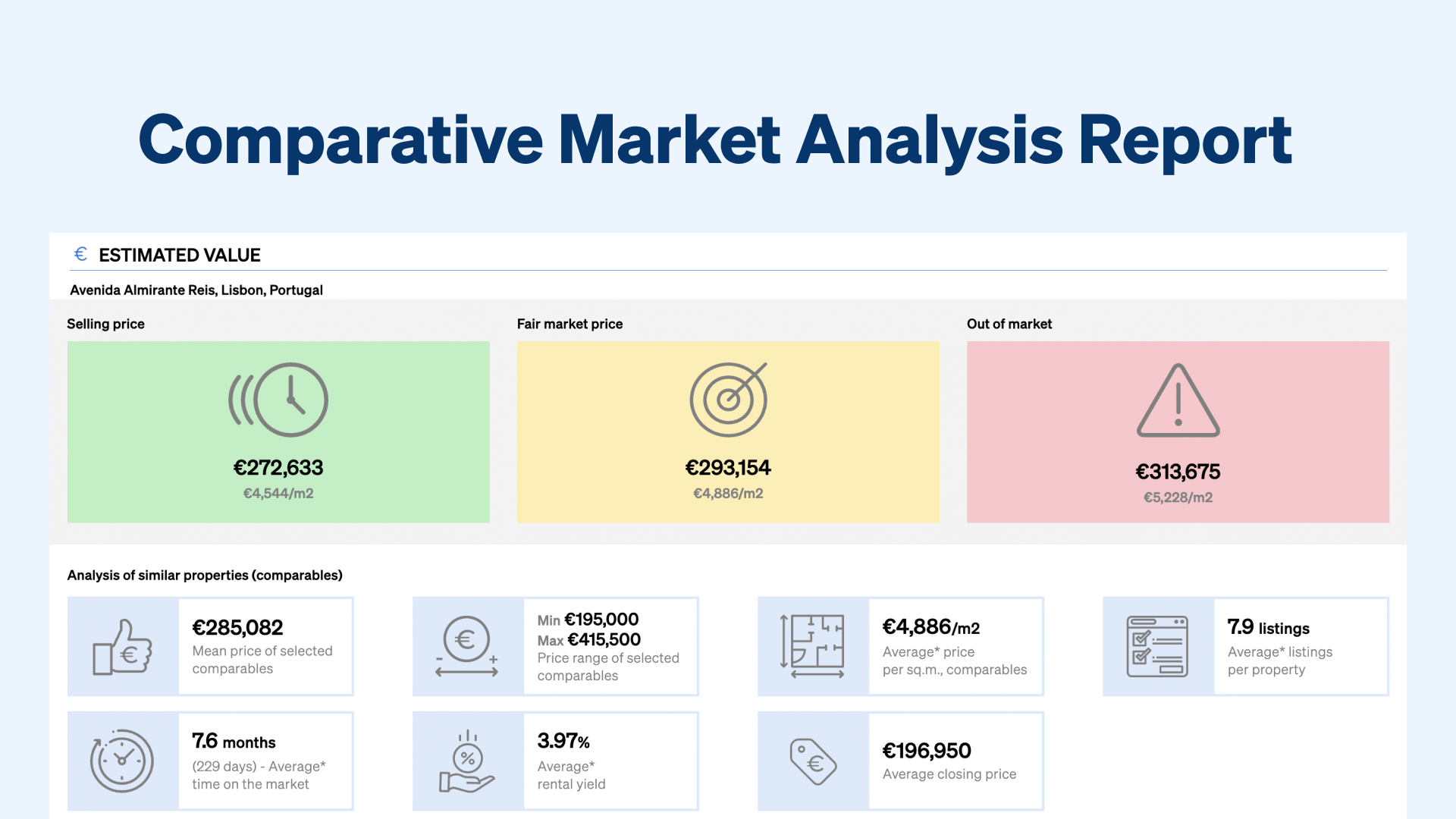 Comparative Market Analysis Report

€ ESTIMATED VALUE

Avenida Almirante Reis, Lisbon, Portugal

Selling price

€272,633
€4,544/m2

Fair market price

€293,154
€4,886/m2

Out of market

€313,675
€5,228/m2

Analysis of similar properties (comparables)

€285,082
Mean price of selected comparables

Min €195,000
Max €415,500
Price range of selected comparables

€4,886/m2
Average* price per sq.m., comparables

7.9 listings
Average* listings per property

7.6 months
(229 days) - Average* time on the market

3.97%
Average* rental yield

€196,950
Average closing price